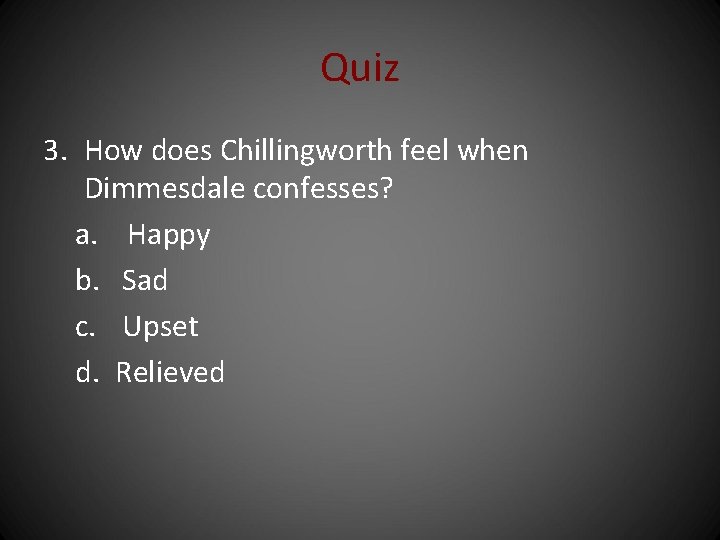 Quiz

3. How does Chillingworth feel when Dimmesdale confesses?

a. Happy
b. Sad
c. Upset
d. Relieved